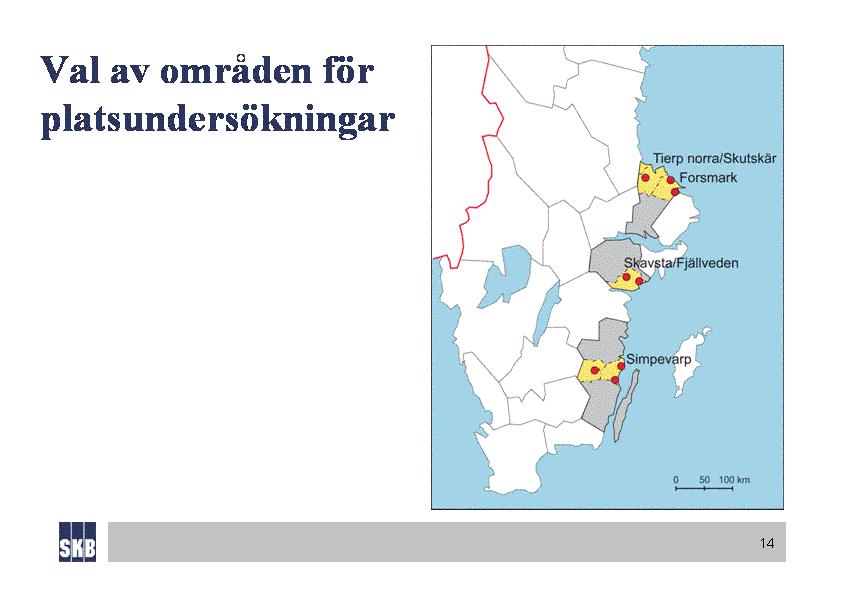 Val av områden för platsundersökningar

Tierp norra/Skutskär
Forsmark
Skavsta/Fjällveden
Simpevarp
0 50 100 km

SKB

14